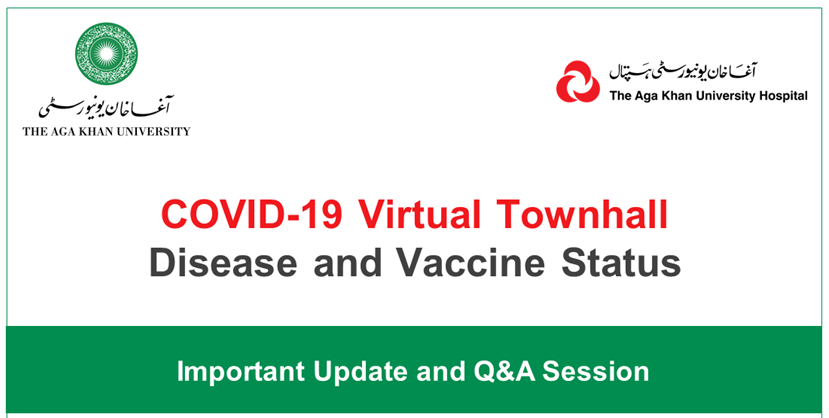 آغا خان یونیورسٹی
THE AGA KHAN UNIVERSITY

آغا خان یونیورسٹی ہسپتال
The Aga Khan University Hospital

COVID-19 Virtual Townhall
Disease and Vaccine Status

Important Update and Q&A Session